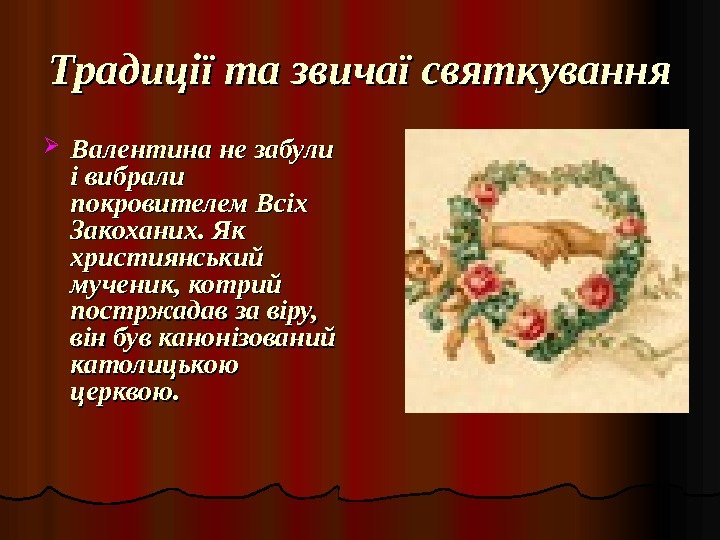 Традиції та звичаї святкування

Валентина не забули і вибрали покровителем Всіх Закоханих. Як християнський мученик, котрий постржадав за віру, він був канонізований католицькою церквою.